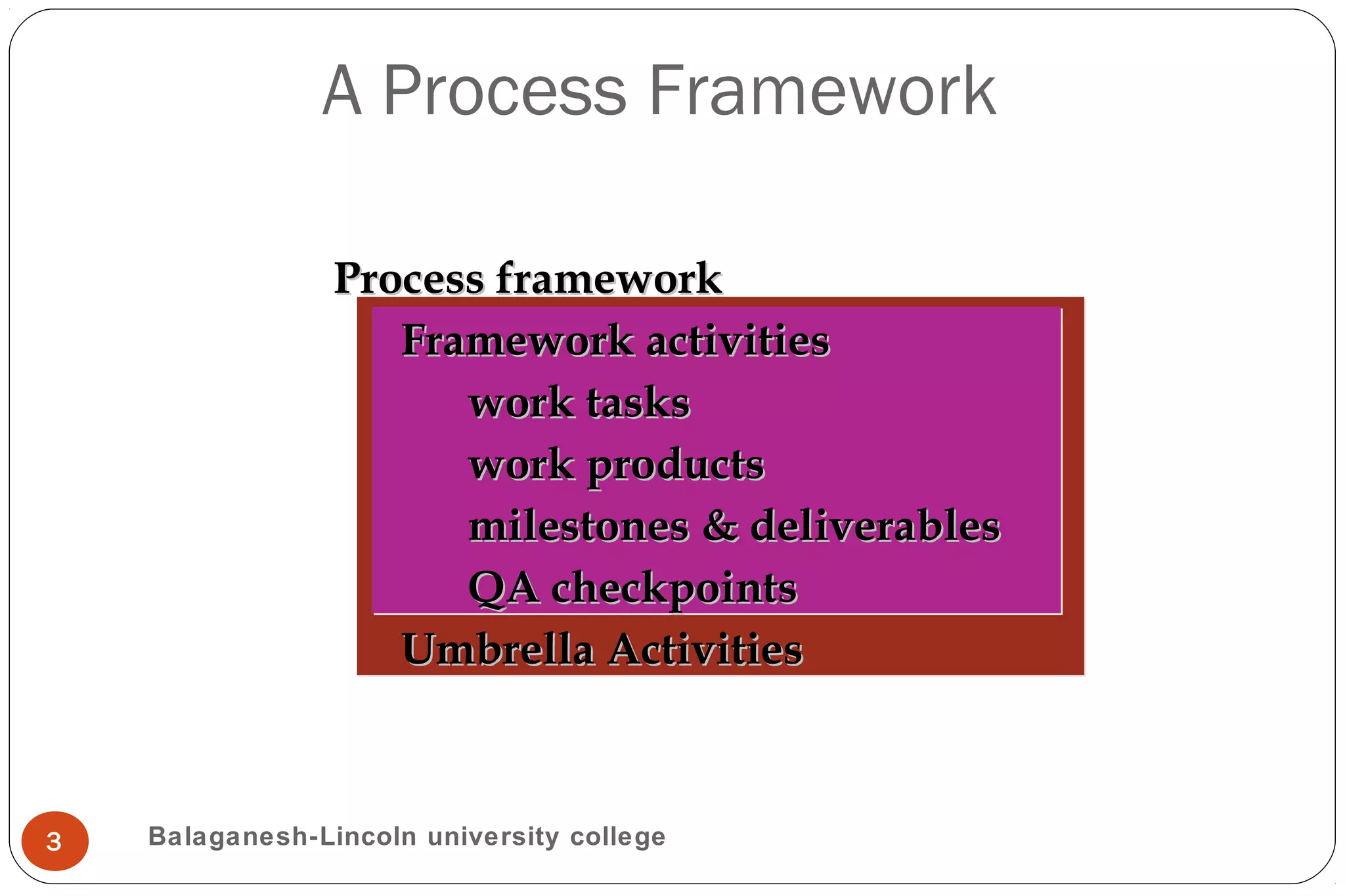 A Process Framework

Process framework

Framework activities

work tasks

work products

milestones & deliverables

QA checkpoints

Umbrella Activities

3

Balaganesh-Lincoln university college